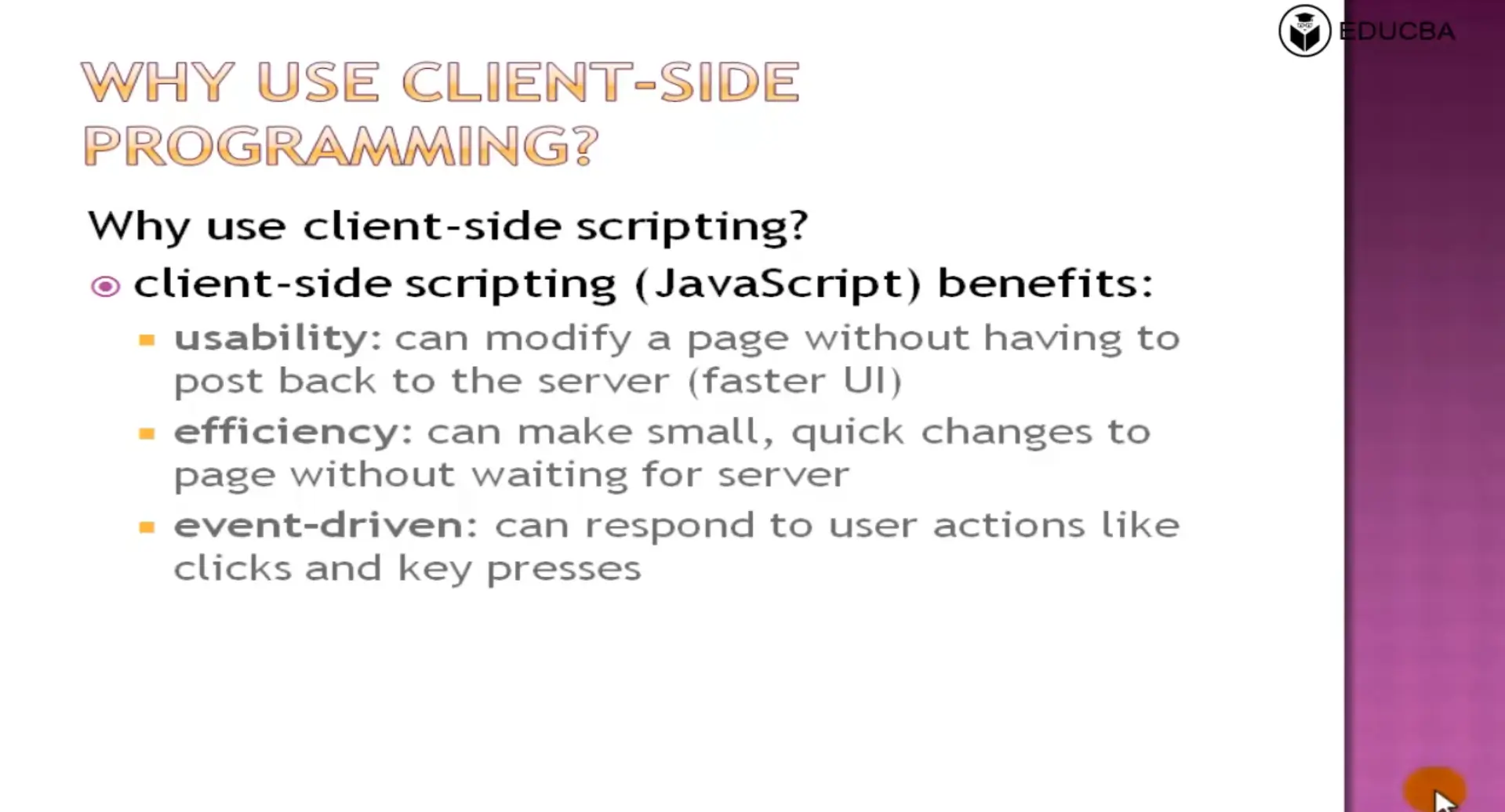 EDUCBA

WHY USE CLIENT-SIDE PROGRAMMING?

Why use client-side scripting?

client-side scripting (JavaScript) benefits:

usability: can modify a page without having to post back to the server (faster UI)

efficiency: can make small, quick changes to page without waiting for server

event-driven: can respond to user actions like clicks and key presses